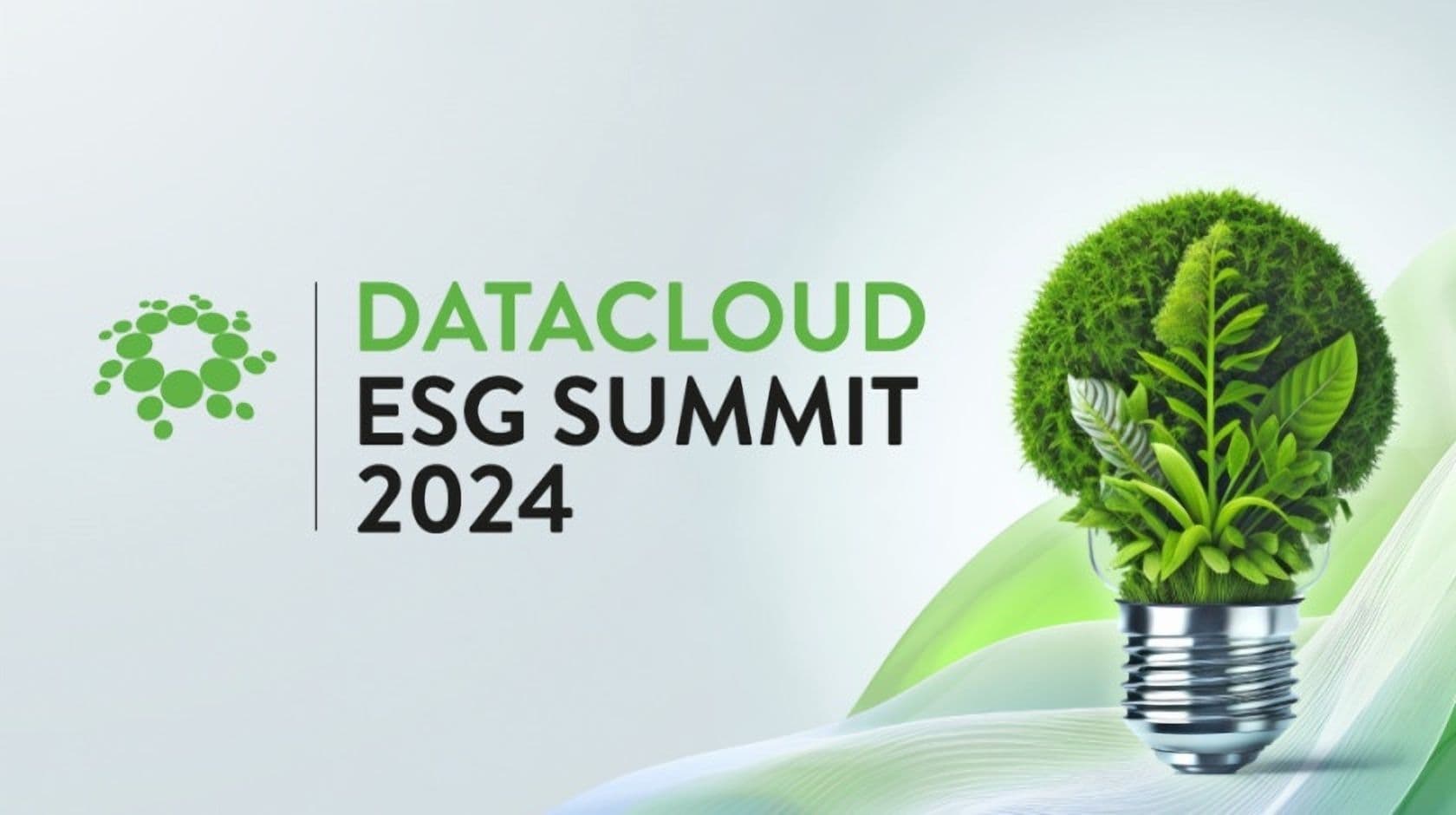 DATACLOUD
ESG SUMMIT
2024